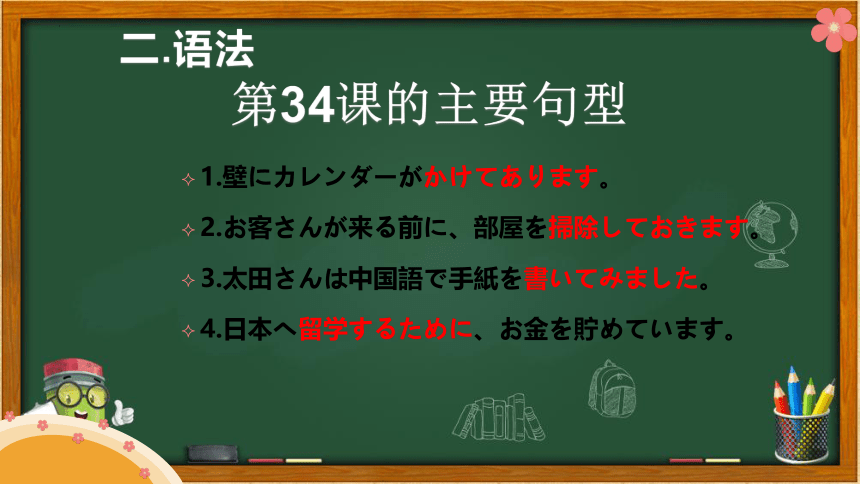 二.语法

第34课的主要句型

✧ 1.壁にカレンダーがかけてあります。

✧ 2.お客さんが来る前に、部屋を掃除しておきます。

✧ 3.太田さんは中国語で手紙を書いてみました。

✧ 4.日本へ留学するために、お金を貯めています。